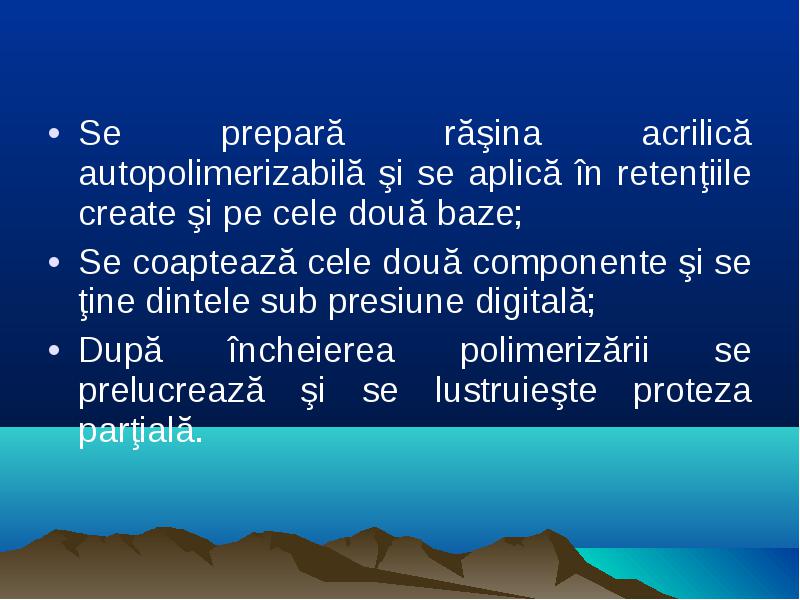 • Se prepară răşina acrilică autopolimerizabilă şi se aplică în retenţiile create şi pe cele două baze;

• Se coaptează cele două componente şi se ţine dintele sub presiune digitală;

• După încheierea polimerizării se prelucrează şi se lustruieşte proteza parţială.